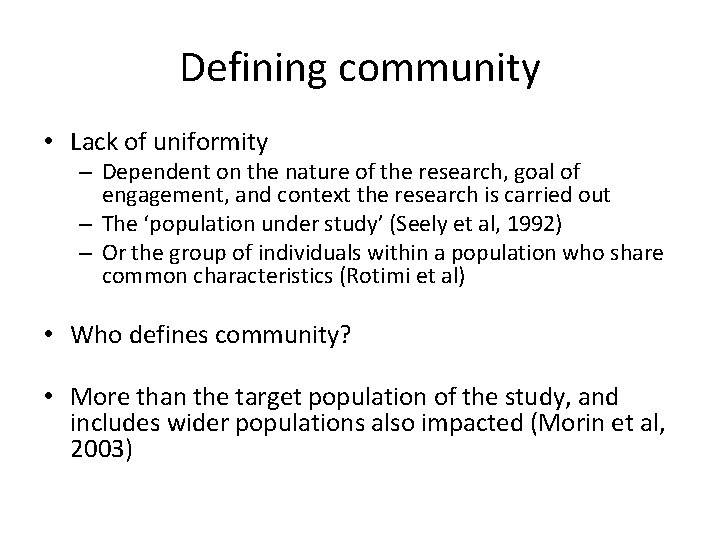 Defining community

• Lack of uniformity
  – Dependent on the nature of the research, goal of engagement, and context the research is carried out
  – The ‘population under study’ (Seely et al, 1992)
  – Or the group of individuals within a population who share common characteristics (Rotimi et al)

• Who defines community?

• More than the target population of the study, and includes wider populations also impacted (Morin et al, 2003)